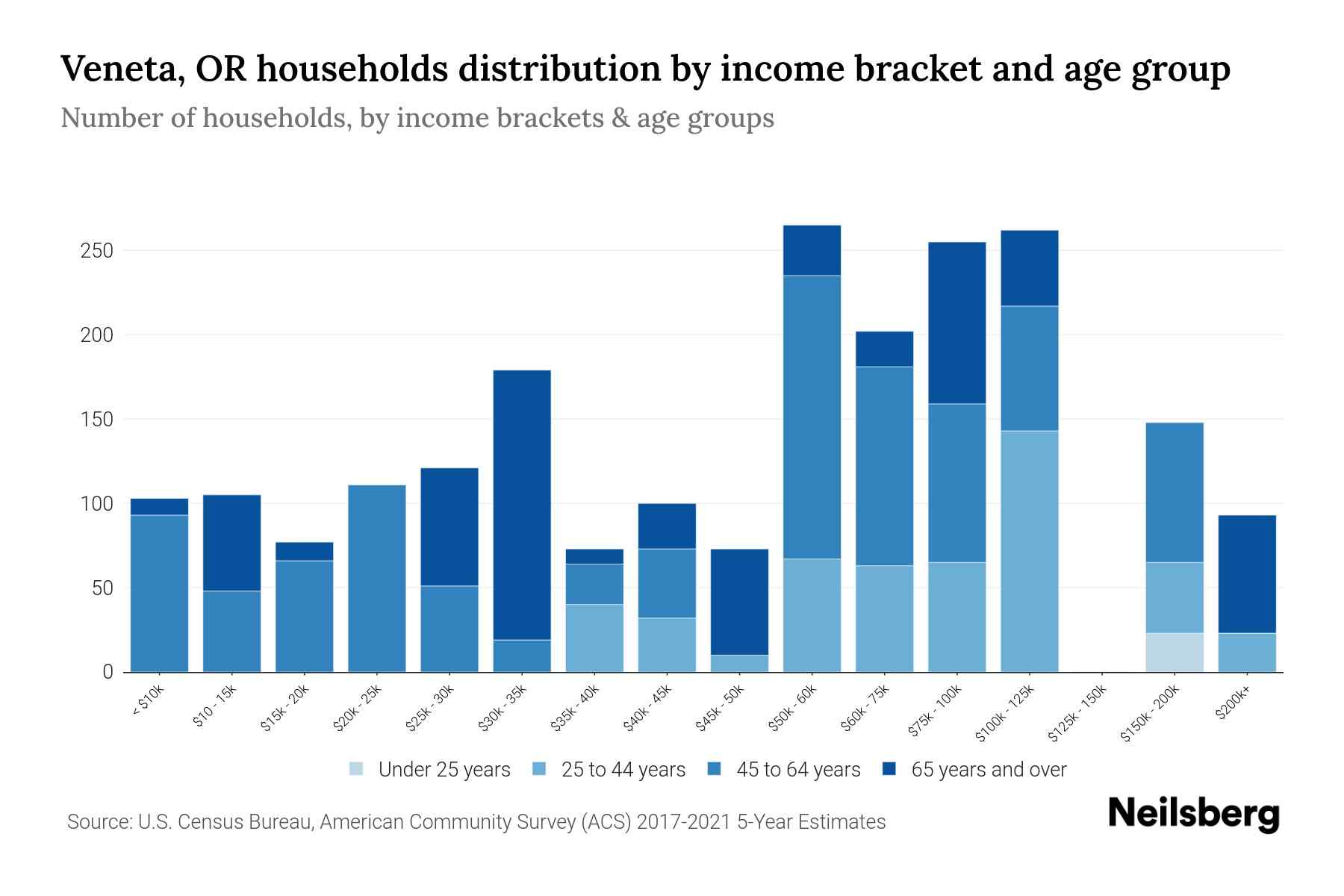 Veneta, OR households distribution by income bracket and age group

Number of households, by income brackets & age groups

250
200
150
100
50
0

< $10k
$10 - 15k
$15k - 20k
$20k - 25k
$25k - 30k
$30k - 35k
$35k - 40k
$40k - 45k
$45k - 50k
$50k - 60k
$60k - 75k
$75k - 100k
$100k - 125k
$125k - 150k
$150k - 200k
$200k+

Under 25 years
25 to 44 years
45 to 64 years
65 years and over

Source: U.S. Census Bureau, American Community Survey (ACS) 2017-2021 5-Year Estimates

Neilsberg